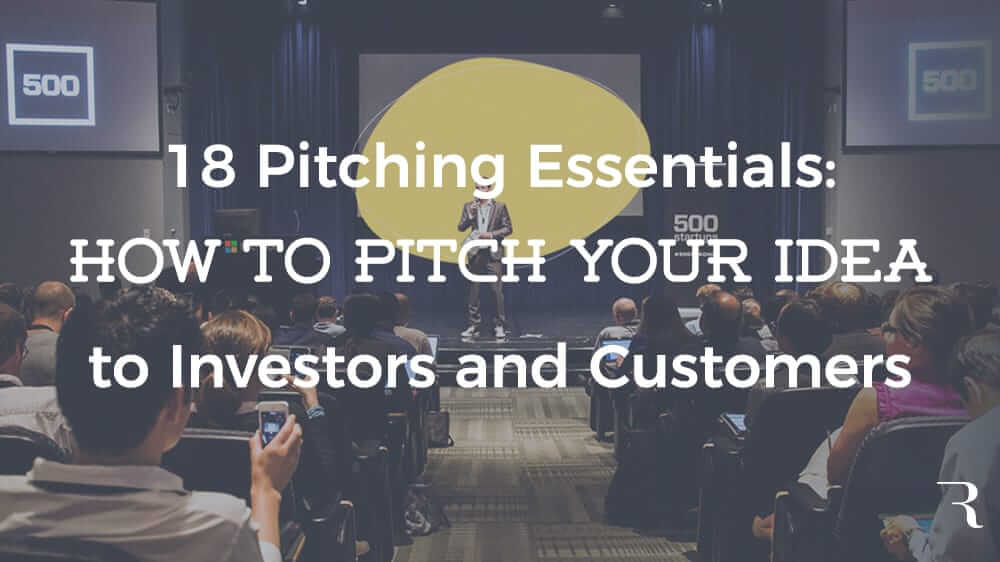 500

500

18 Pitching Essentials:

HOW TO PITCH YOUR IDEA

to Investors and Customers

500 startups

R